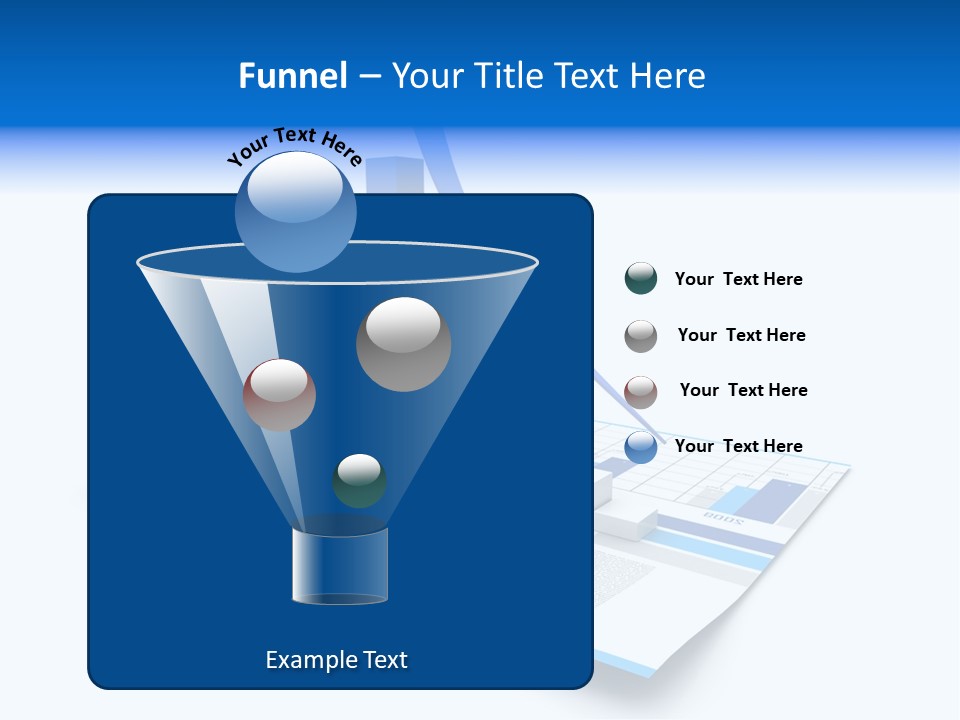 Funnel – Your Title Text Here

Your Text Here

Your Text Here

Your Text Here

Your Text Here

Your Text Here

2008

Example Text